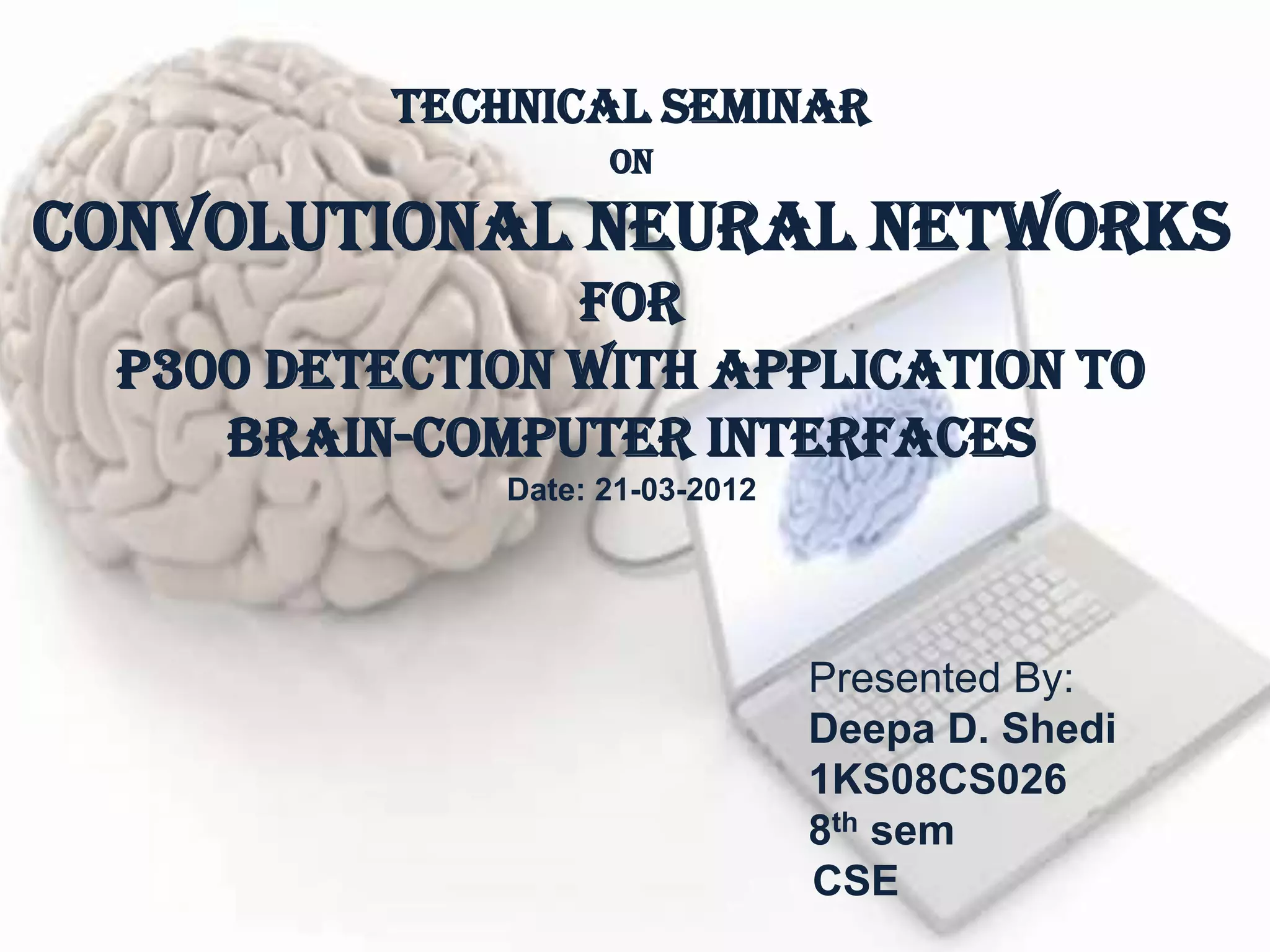 TECHNICAL SEMINAR
ON
CONVOLUTIONAL NEURAL NETWORKS
FOR
P300 DETECTION WITH APPLICATION TO BRAIN-COMPUTER INTERFACES
Date: 21-03-2012

Presented By:
Deepa D. Shedi
1KS08CS026
8$^{th}$ sem
CSE